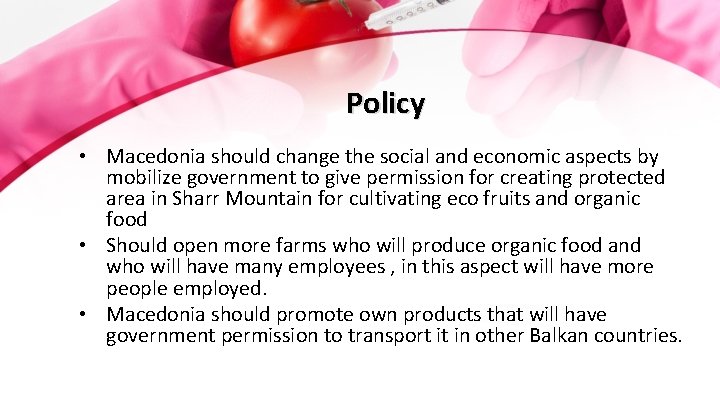 Policy

• Macedonia should change the social and economic aspects by mobilize government to give permission for creating protected area in Sharr Mountain for cultivating eco fruits and organic food
• Should open more farms who will produce organic food and who will have many employees , in this aspect will have more people employed.
• Macedonia should promote own products that will have government permission to transport it in other Balkan countries.